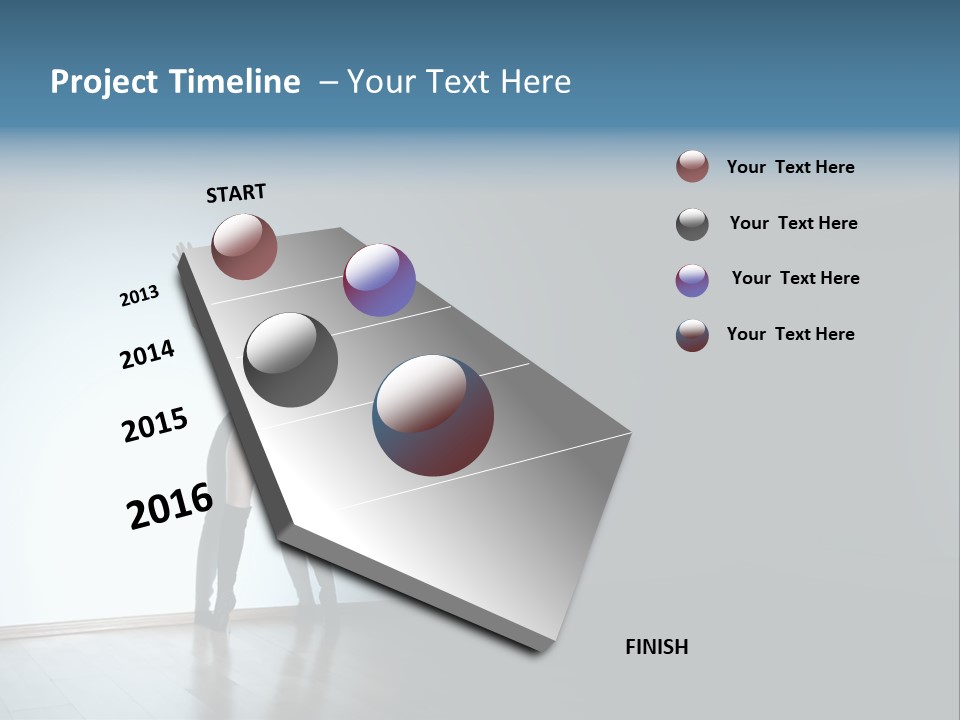 Project Timeline – Your Text Here

START

2013

2014

2015

2016

FINISH

Your Text Here

Your Text Here

Your Text Here

Your Text Here